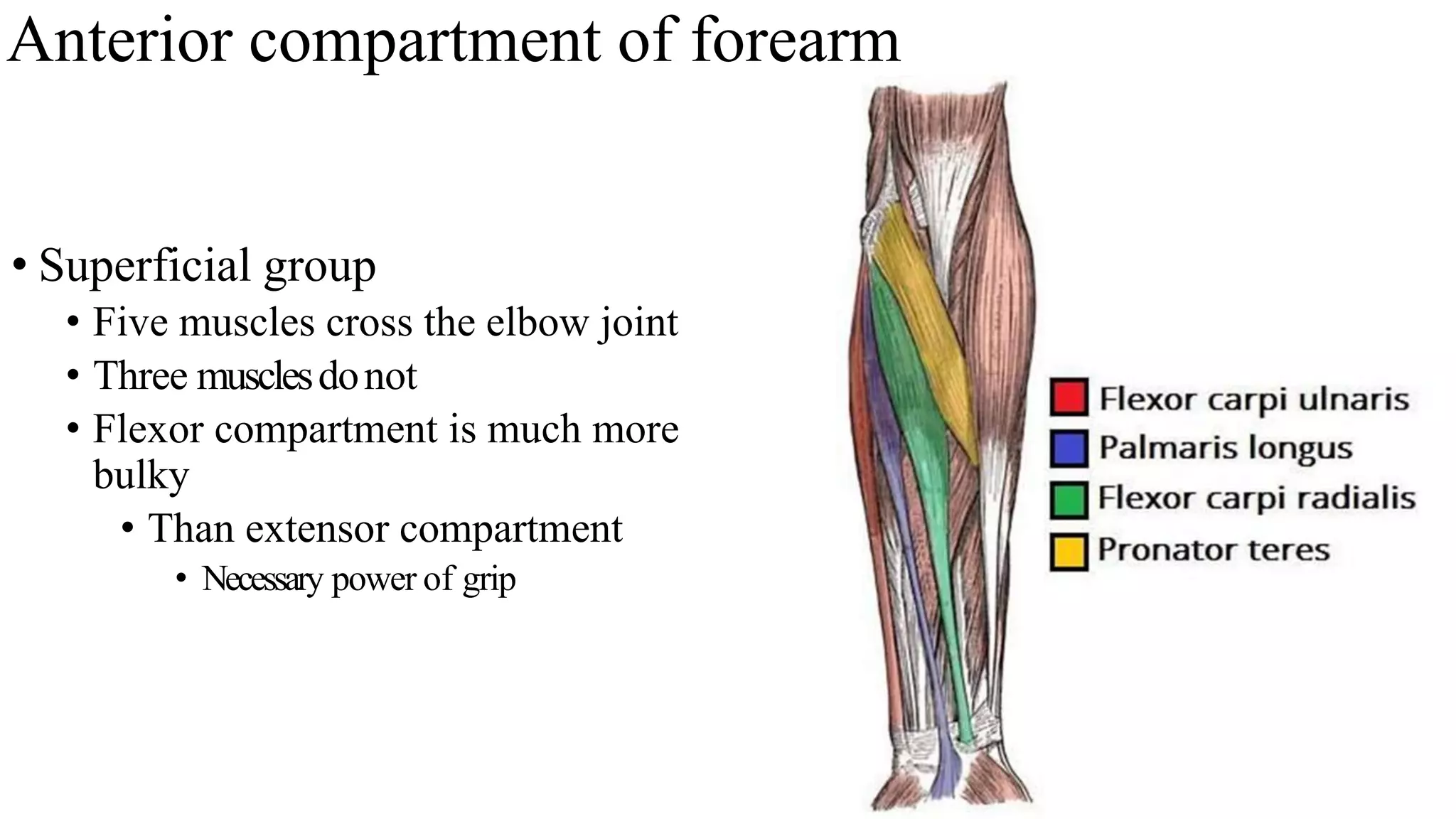 Anterior compartment of forearm

• Superficial group
  • Five muscles cross the elbow joint
  • Three muscles do not
  • Flexor compartment is much more bulky
    • Than extensor compartment
      • Necessary power of grip

Flexor carpi ulnaris
Palmaris longus
Flexor carpi radialis
Pronator teres